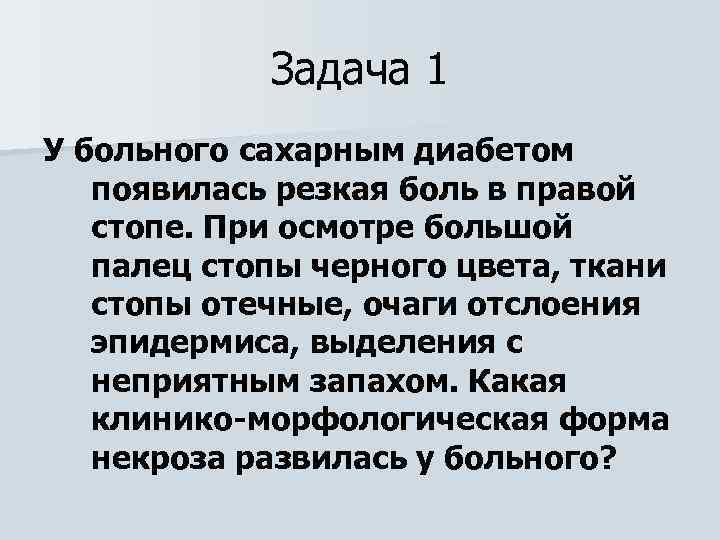 Задача 1

У больного сахарным диабетом появилась резкая боль в правой стопе. При осмотре большой палец стопы черного цвета, ткани стопы отечные, очаги отслоения эпидермиса, выделения с неприятным запахом. Какая клинико-морфологическая форма некроза развилась у больного?